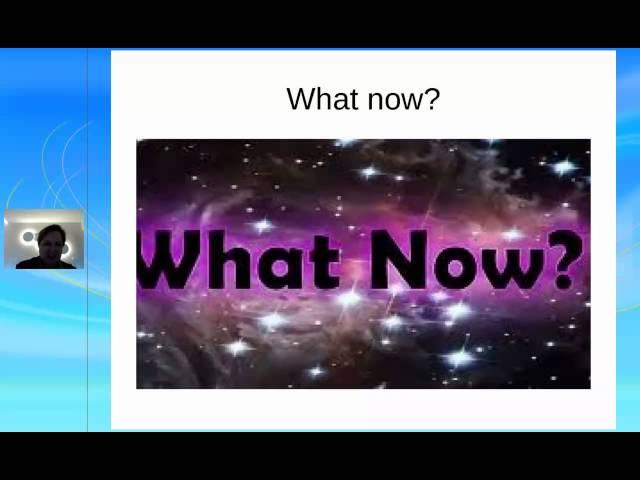 What now?

What Now?